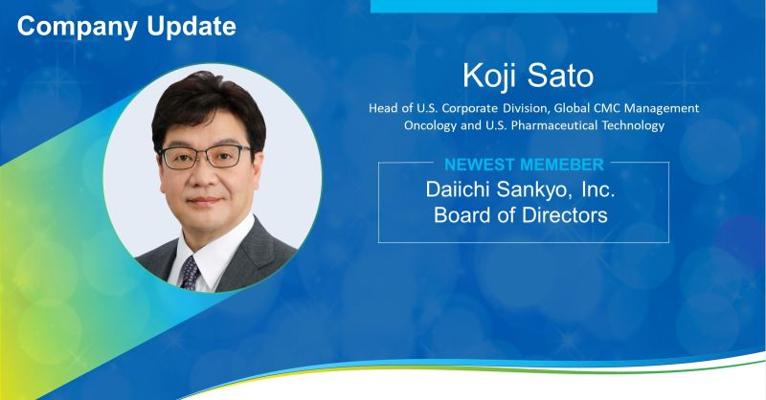 Company Update

Koji Sato

Head of U.S. Corporate Division, Global CMC Management Oncology and U.S. Pharmaceutical Technology

NEWEST MEMEBER

Daiichi Sankyo, Inc. Board of Directors